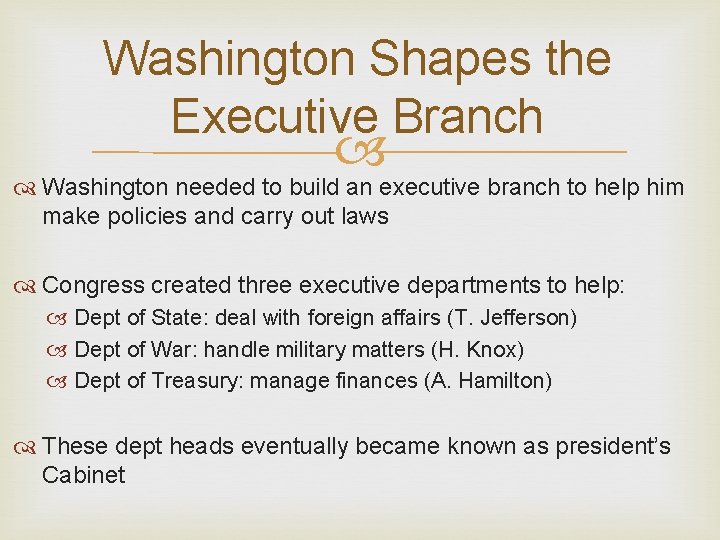 Washington Shapes the Executive Branch

Washington needed to build an executive branch to help him make policies and carry out laws

Congress created three executive departments to help:
Dept of State: deal with foreign affairs (T. Jefferson)
Dept of War: handle military matters (H. Knox)
Dept of Treasury: manage finances (A. Hamilton)

These dept heads eventually became known as president's Cabinet